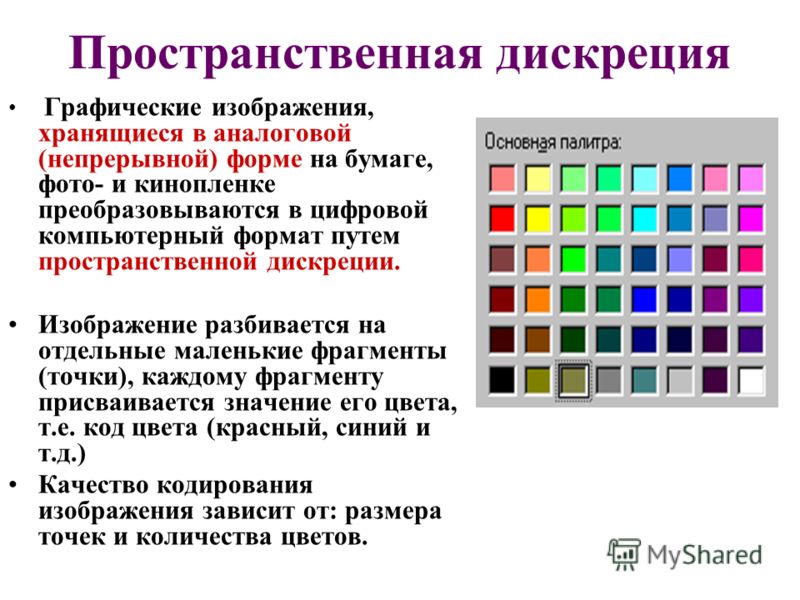 Пространственная дискреция

• Графические изображения, хранящиеся в аналоговой (непрерывной) форме на бумаге, фото- и кинопленке преобразовываются в цифровой компьютерный формат путем пространственной дискреции.

• Изображение разбивается на отдельные маленькие фрагменты (точки), каждому фрагменту присваивается значение его цвета, т.е. код цвета (красный, синий и т.д.)

• Качество кодирования изображения зависит от: размера точек и количества цветов.

Основная палитра:

MyShared